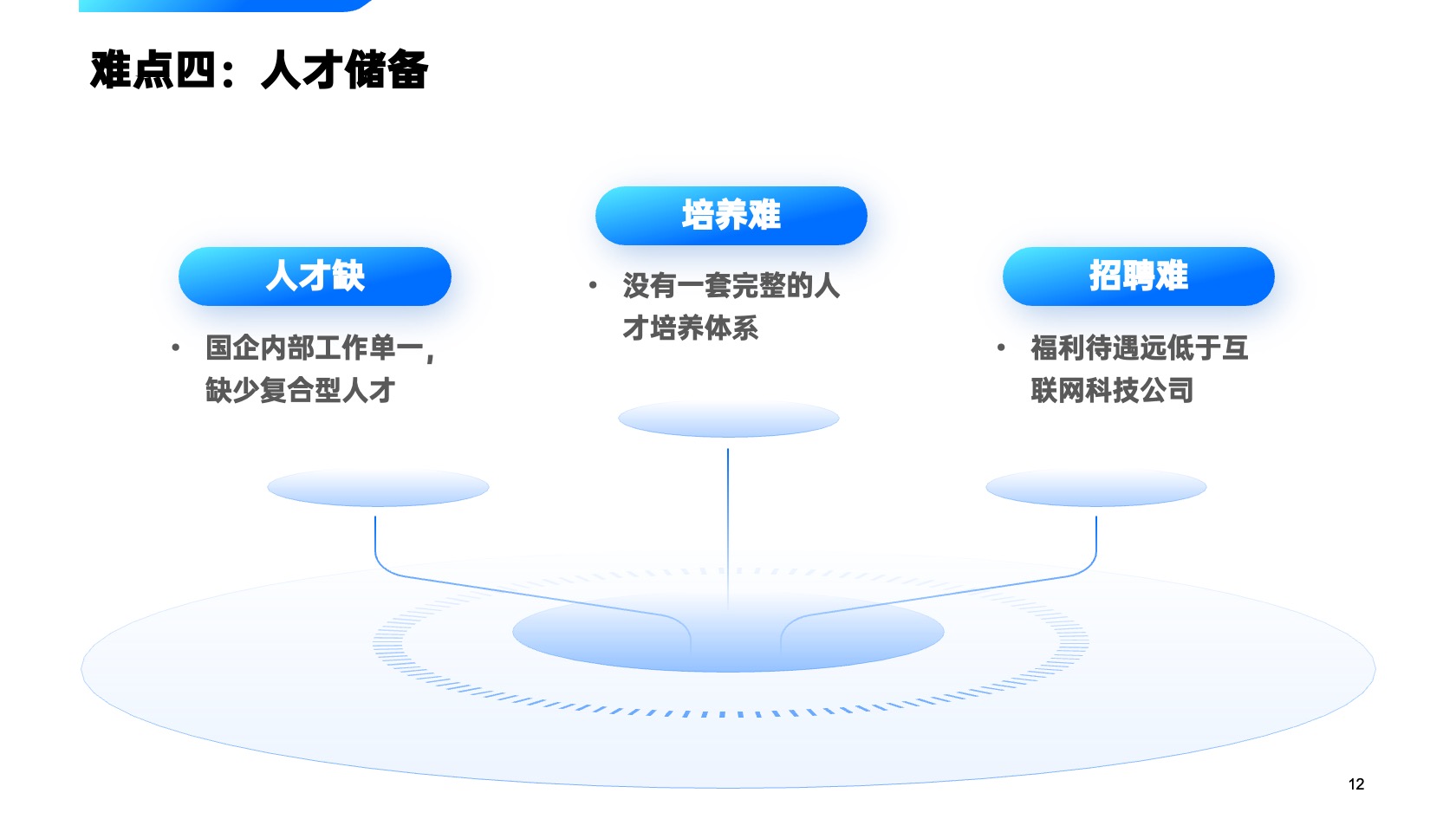 难点四：人才储备

人才缺

• 国企内部工作单一，缺少复合型人才

培养难

• 没有一套完整的人才培养体系

招聘难

• 福利待遇远低于互联网科技公司

12